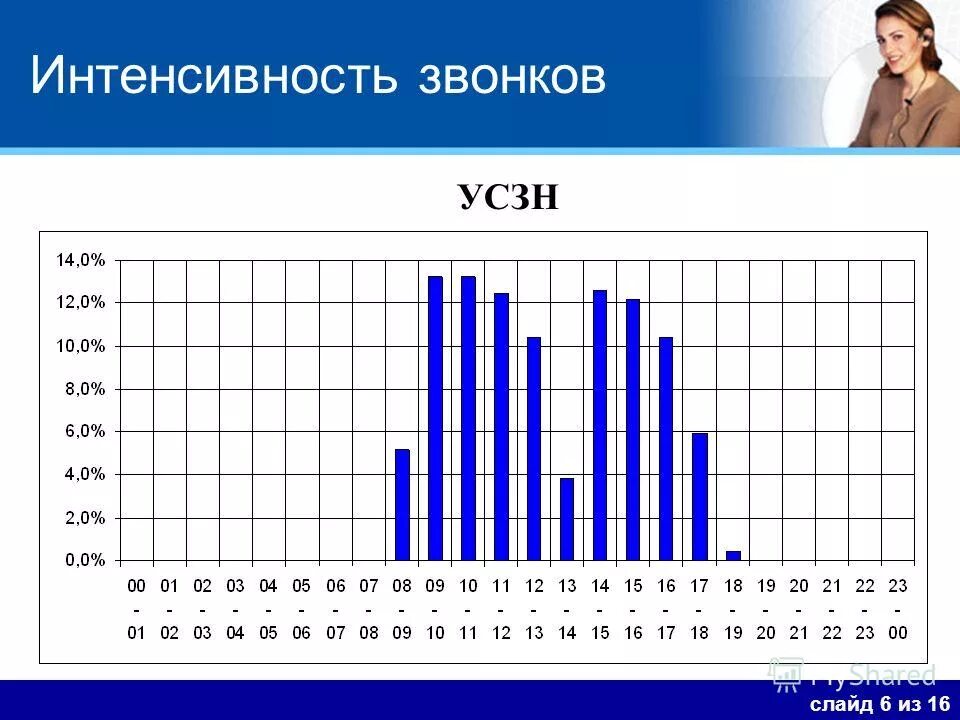 Интенсивность звонков

УСЗН

14,0%
12,0%
10,0%
8,0%
6,0%
4,0%
2,0%
0,0%

00 - 01
01 - 02
02 - 03
03 - 04
04 - 05
05 - 06
06 - 07
07 - 08
08 - 09
09 - 10
10 - 11
11 - 12
12 - 13
13 - 14
14 - 15
15 - 16
16 - 17
17 - 18
18 - 19
19 - 20
20 - 21
21 - 22
22 - 23
23 - 00

MyShared

слайд 6 из 16